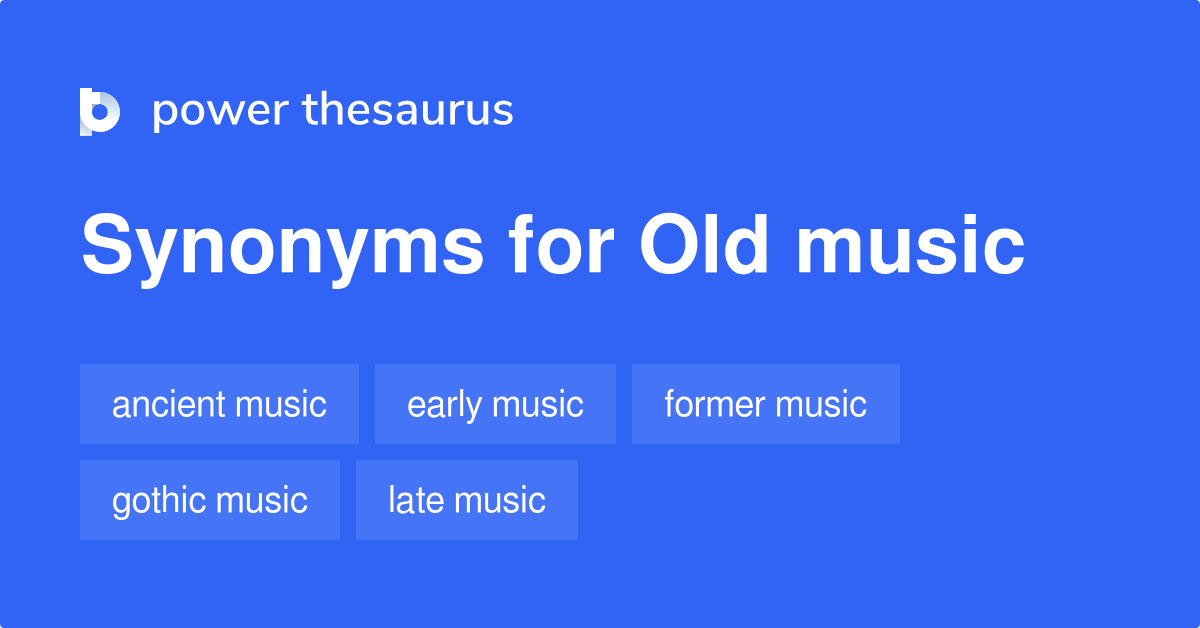 power thesaurus

Synonyms for Old music

ancient music
early music
former music
gothic music
late music